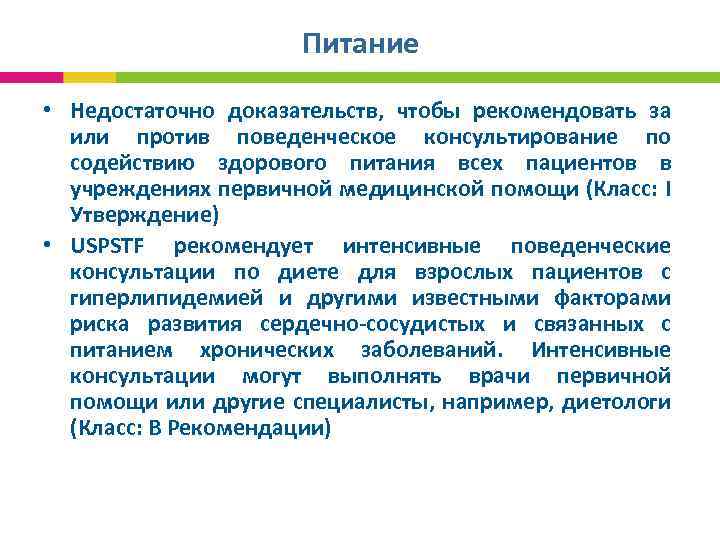 Питание

• Недостаточно доказательств, чтобы рекомендовать за или против поведенческое консультирование по содействию здорового питания всех пациентов в учреждениях первичной медицинской помощи (Класс: I Утверждение)
• USPSTF рекомендует интенсивные поведенческие консультации по диете для взрослых пациентов с гиперлипидемией и другими известными факторами риска развития сердечно-сосудистых и связанных с питанием хронических заболеваний. Интенсивные консультации могут выполнять врачи первичной помощи или другие специалисты, например, диетологи (Класс: В Рекомендации)